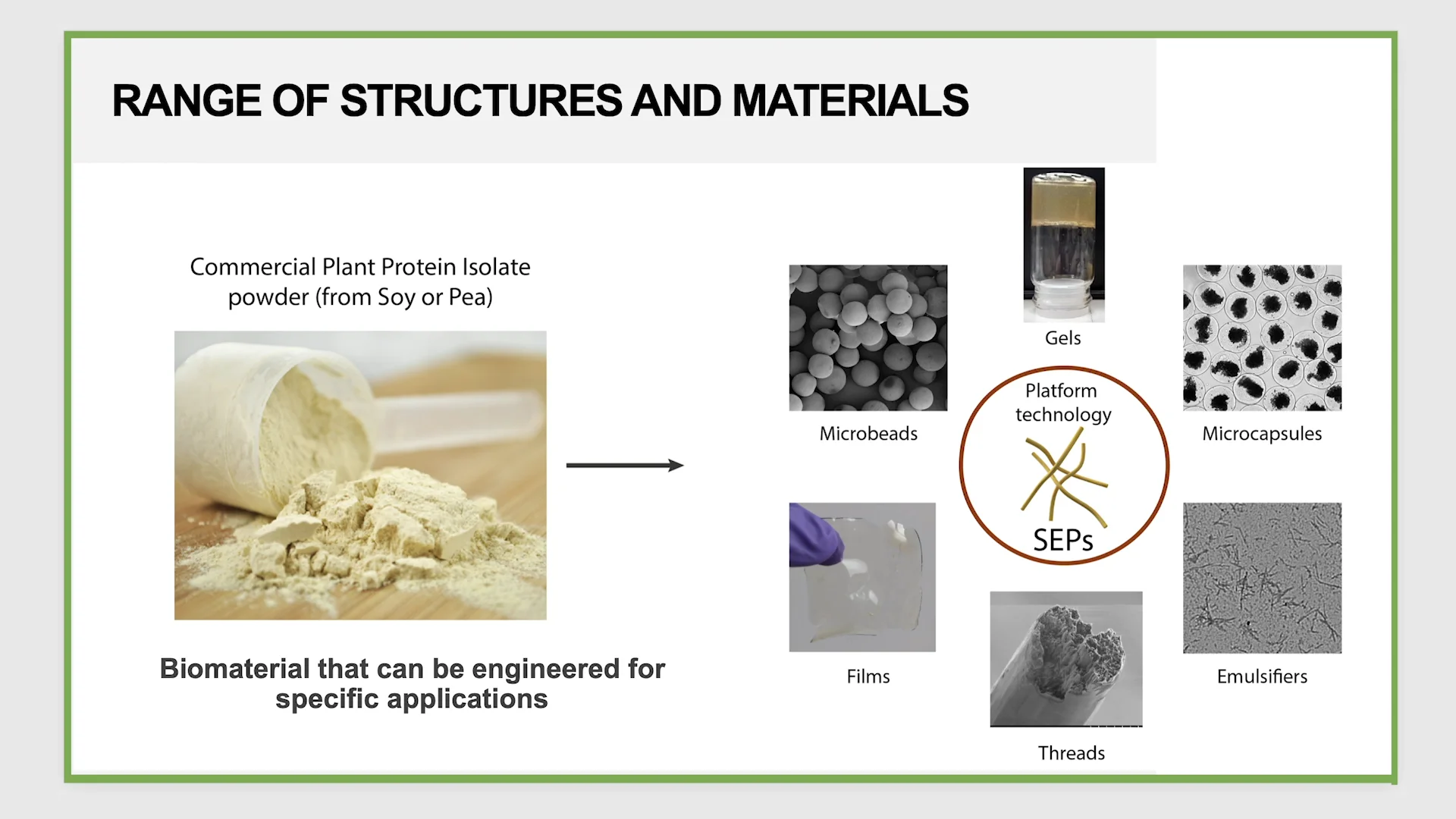 RANGE OF STRUCTURES AND MATERIALS

Commercial Plant Protein Isolate powder (from Soy or Pea)

Biomaterial that can be engineered for specific applications

Gels

Microbeads

Platform technology

SEPs

Microcapsules

Films

Threads

Emulsifiers